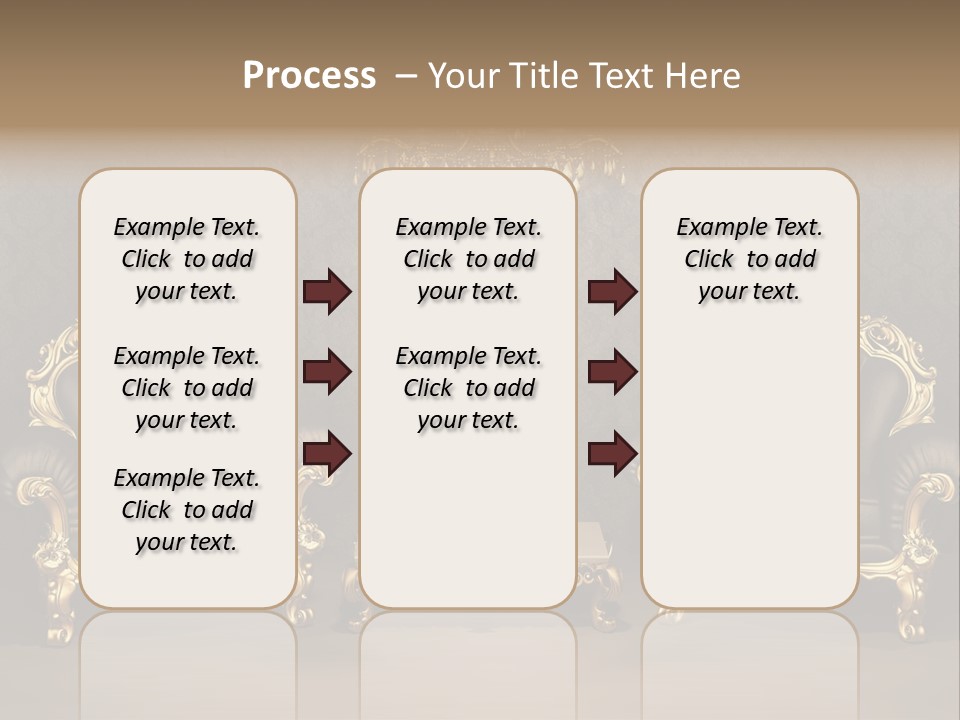 Process – Your Title Text Here

Example Text. Click to add your text.

Example Text. Click to add your text.

Example Text. Click to add your text.

Example Text. Click to add your text.

Example Text. Click to add your text.

Example Text. Click to add your text.